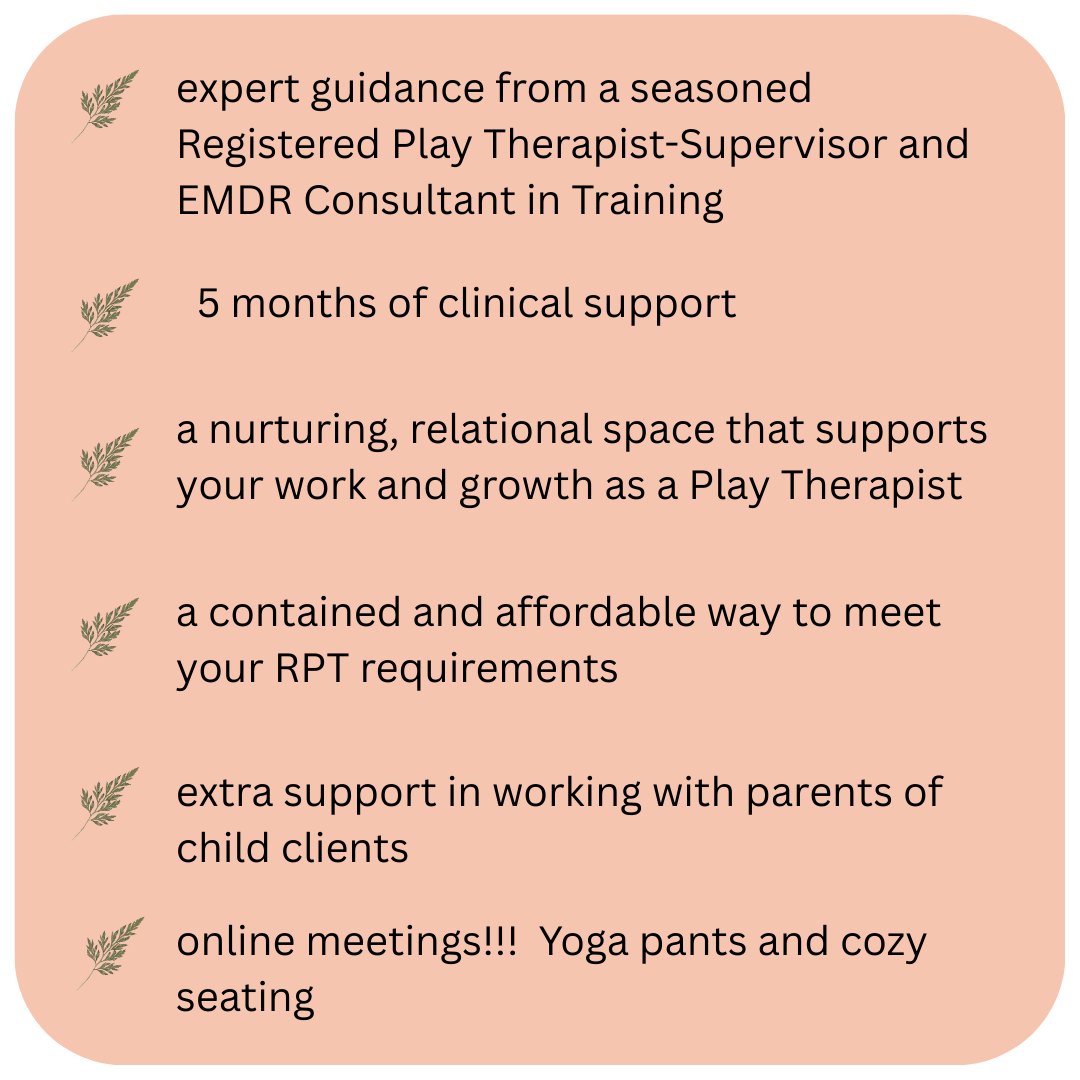 expert guidance from a seasoned Registered Play Therapist-Supervisor and EMDR Consultant in Training

5 months of clinical support

a nurturing, relational space that supports your work and growth as a Play Therapist

a contained and affordable way to meet your RPT requirements

extra support in working with parents of child clients

online meetings!!! Yoga pants and cozy seating